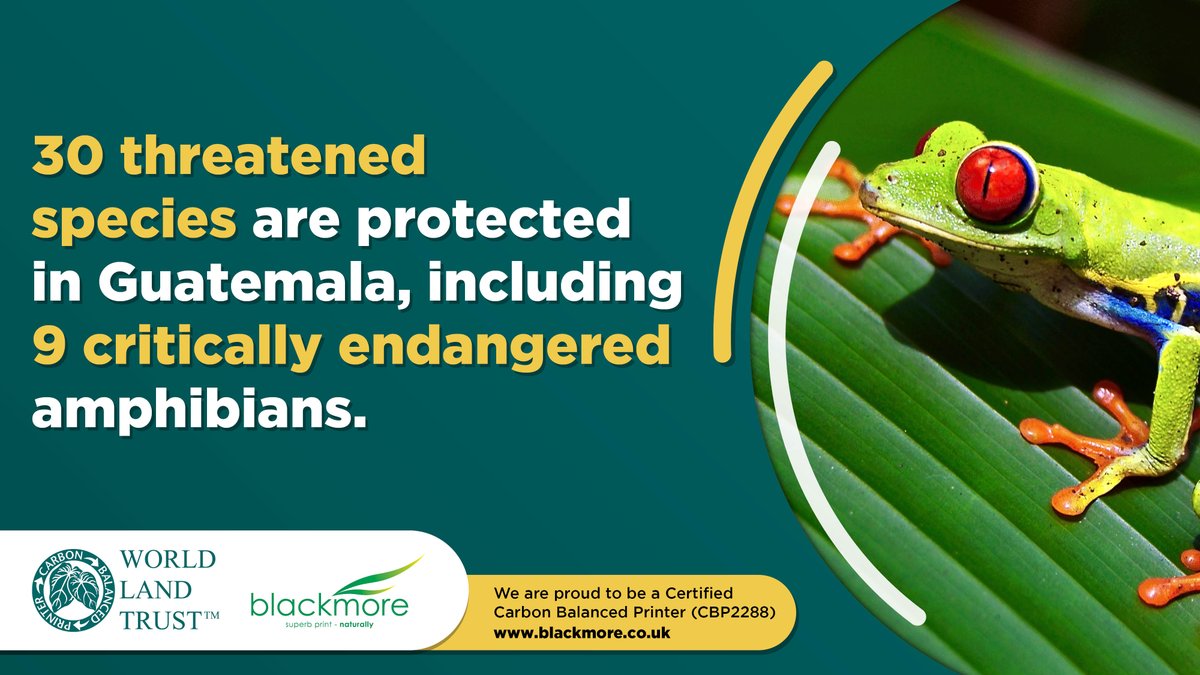 30 threatened species are protected in Guatemala, including 9 critically endangered amphibians.

CARBON BALANCED PRINTER

WORLD LAND TRUST™

blackmore
superb print - naturally

We are proud to be a Certified Carbon Balanced Printer (CBP2288)
www.blackmore.co.uk